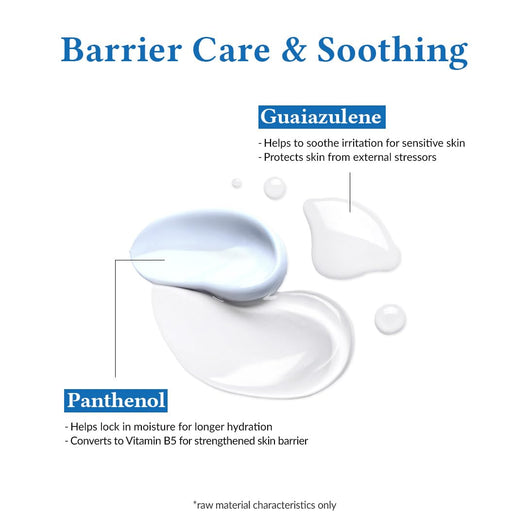 Barrier Care & Soothing

Guaiazulene

- Helps to soothe irritation for sensitive skin
- Protects skin from external stressors

Panthenol

- Helps lock in moisture for longer hydration
- Converts to Vitamin B5 for strengthened skin barrier

*raw material characteristics only